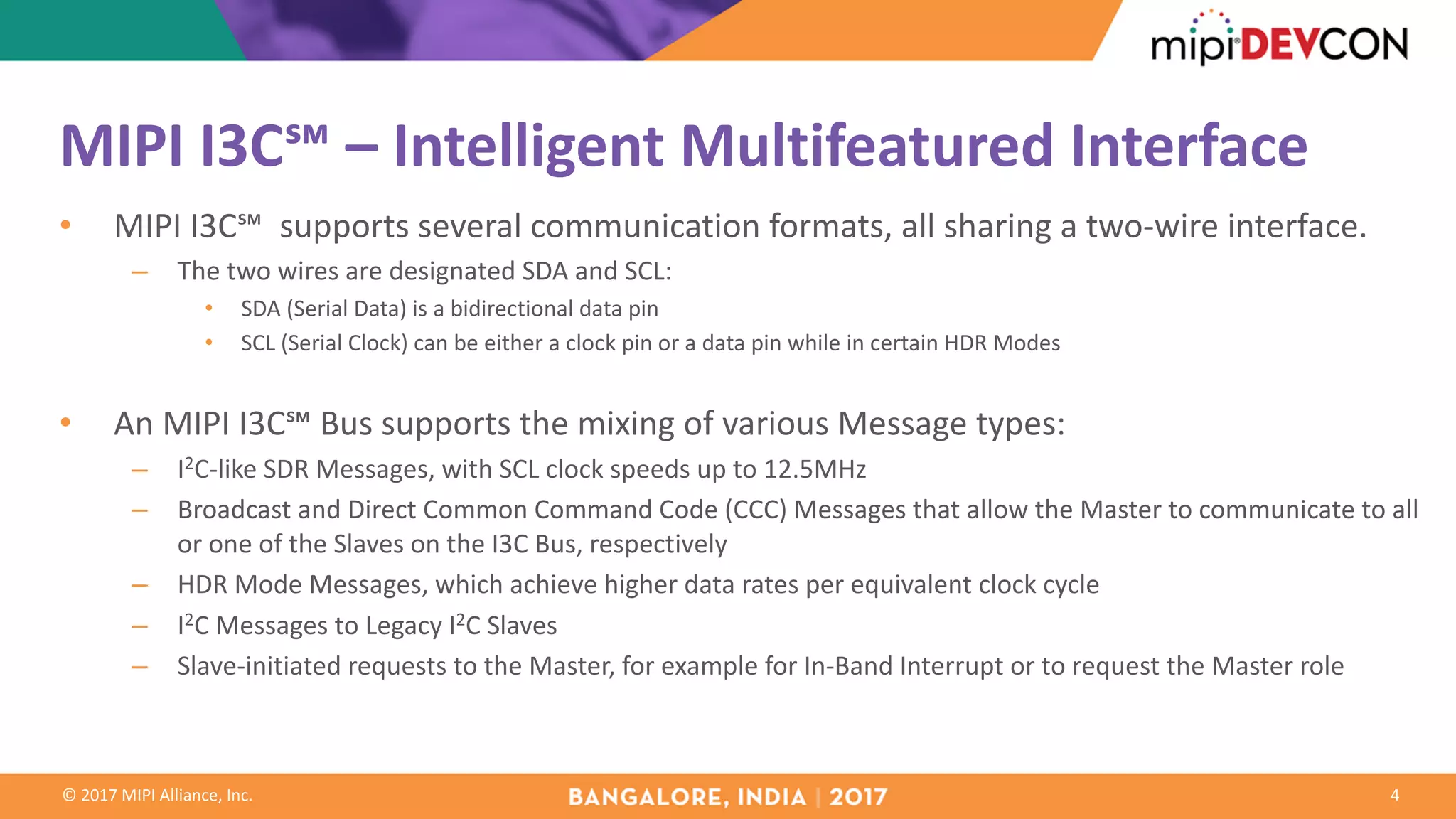 mipi DEVCON

MIPI I3C℠ – Intelligent Multifeatured Interface

• MIPI I3C℠ supports several communication formats, all sharing a two-wire interface.
 – The two wires are designated SDA and SCL:
  • SDA (Serial Data) is a bidirectional data pin
  • SCL (Serial Clock) can be either a clock pin or a data pin while in certain HDR Modes

• An MIPI I3C℠ Bus supports the mixing of various Message types:
 – I$^2$C-like SDR Messages, with SCL clock speeds up to 12.5MHz
 – Broadcast and Direct Common Command Code (CCC) Messages that allow the Master to communicate to all or one of the Slaves on the I3C Bus, respectively
 – HDR Mode Messages, which achieve higher data rates per equivalent clock cycle
 – I$^2$C Messages to Legacy I$^2$C Slaves
 – Slave-initiated requests to the Master, for example for In-Band Interrupt or to request the Master role

© 2017 MIPI Alliance, Inc.
BANGALORE, INDIA | 2017
4